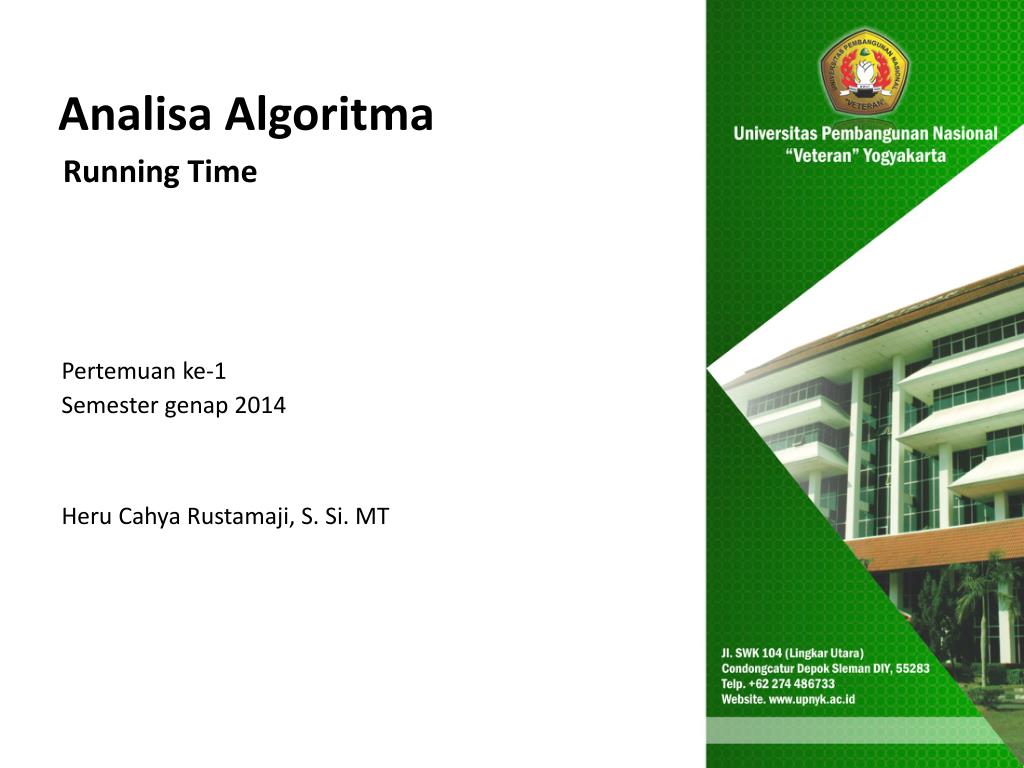 Analisa Algoritma

Running Time

Pertemuan ke-1
Semester genap 2014

Heru Cahya Rustamaji, S. Si. MT

UNIVERSITAS PEMBANGUNAN NASIONAL
"VETERAN"

Universitas Pembangunan Nasional
"Veteran" Yogyakarta

Jl. SWK 104 (Lingkar Utara)
Condongcatur Depok Sleman DIY, 55283
Telp. +62 274 486733
Website. www.upnyk.ac.id